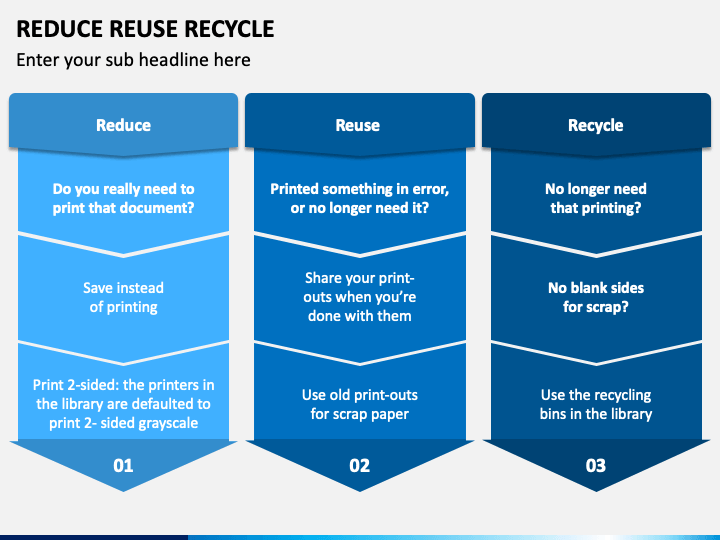 REDUCE REUSE RECYCLE

Enter your sub headline here

Reduce

Do you really need to print that document?

Save instead of printing

Print 2-sided: the printers in the library are defaulted to print 2- sided grayscale

01

Reuse

Printed something in error, or no longer need it?

Share your print-outs when you're done with them

Use old print-outs for scrap paper

02

Recycle

No longer need that printing?

No blank sides for scrap?

Use the recycling bins in the library

03